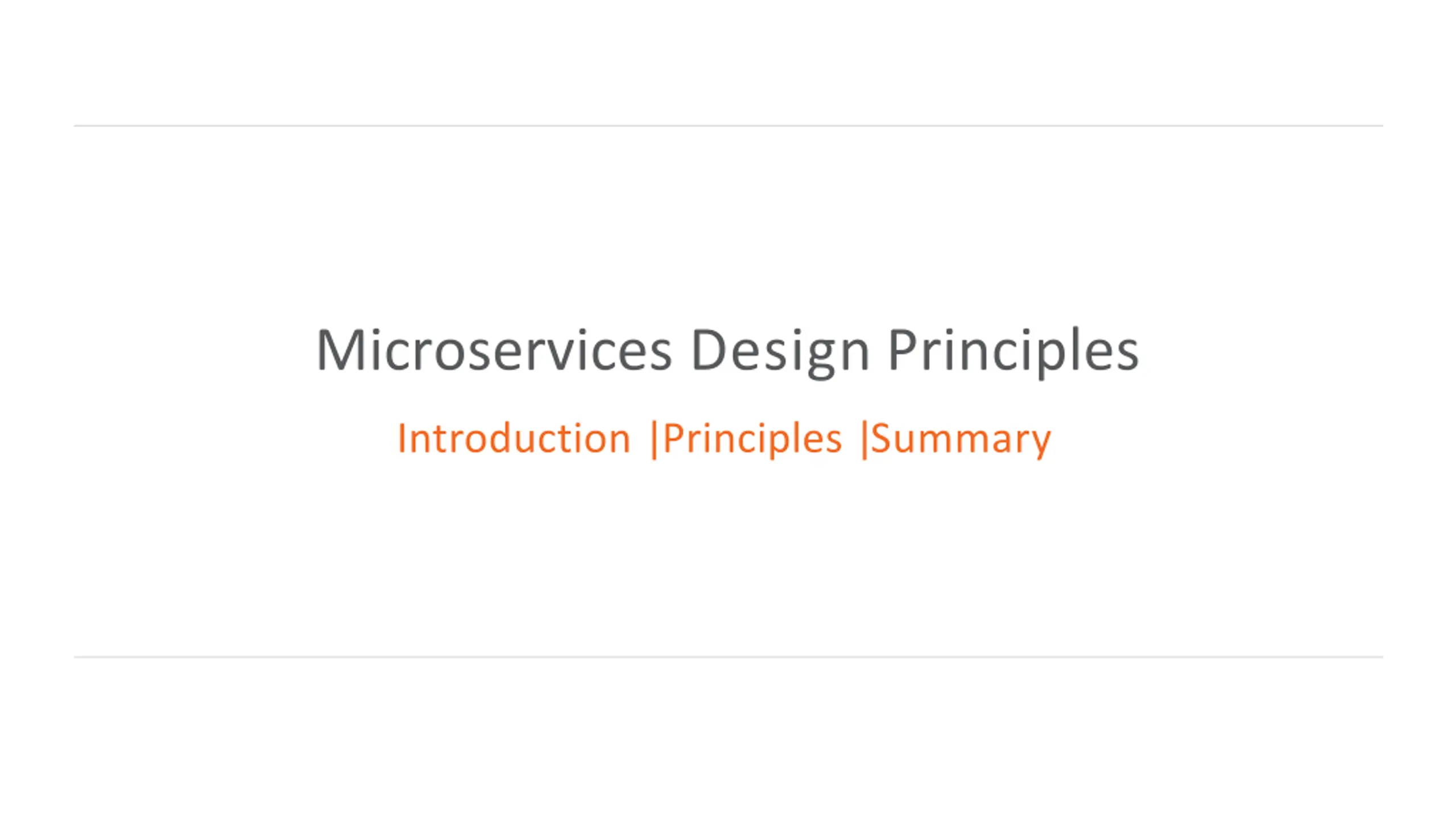 Microservices Design Principles

Introduction |Principles |Summary